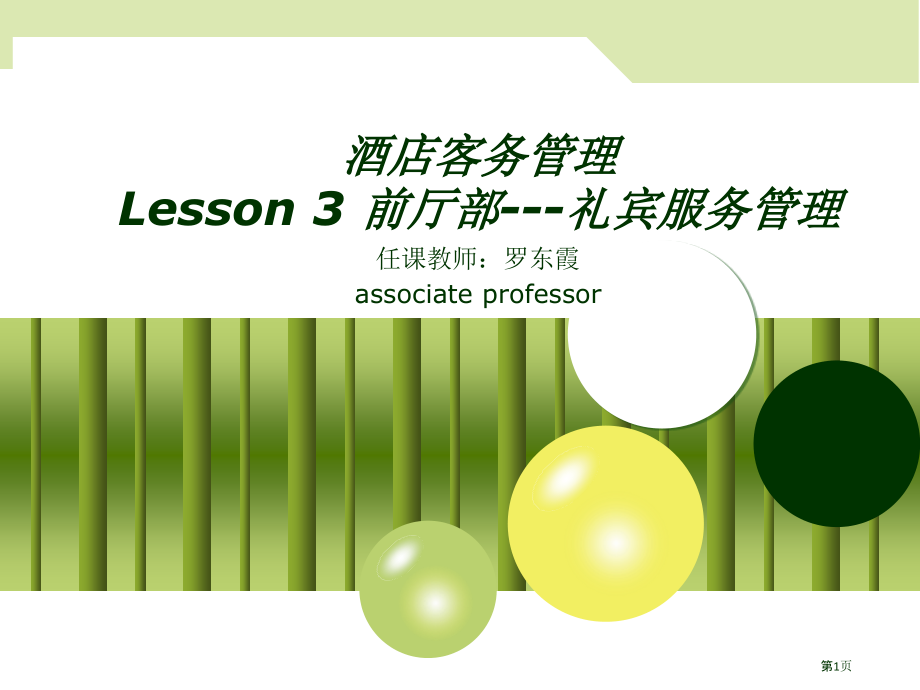 酒店客务管理
Lesson 3 前厅部---礼宾服务管理

任课教师：罗东霞
associate professor

第1页